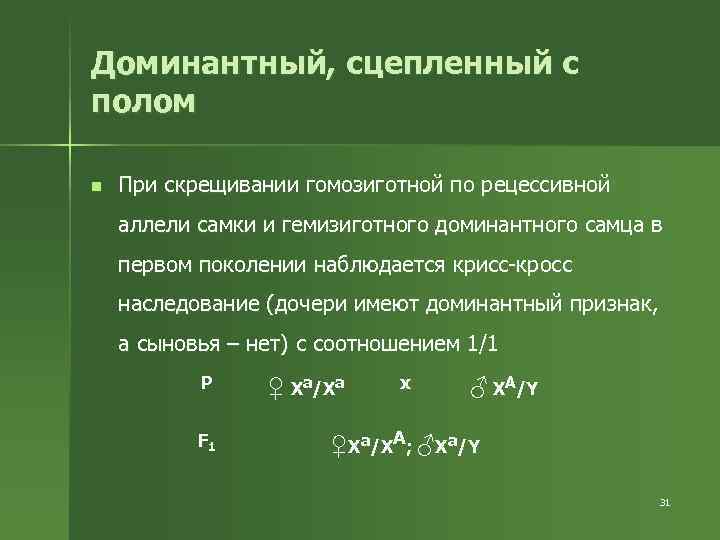 Доминантный, сцепленный с полом

При скрещивании гомозиготной по рецессивной аллели самки и гемизиготного доминантного самца в первом поколении наблюдается крисс-кросс наследование (дочери имеют доминантный признак, а сыновья – нет) с соотношением 1/1

P ♀ $X^a/X^a$ x ♂ $X^A/Y$

$F_1$ ♀$X^a/X^A$; ♂$X^a/Y$

31